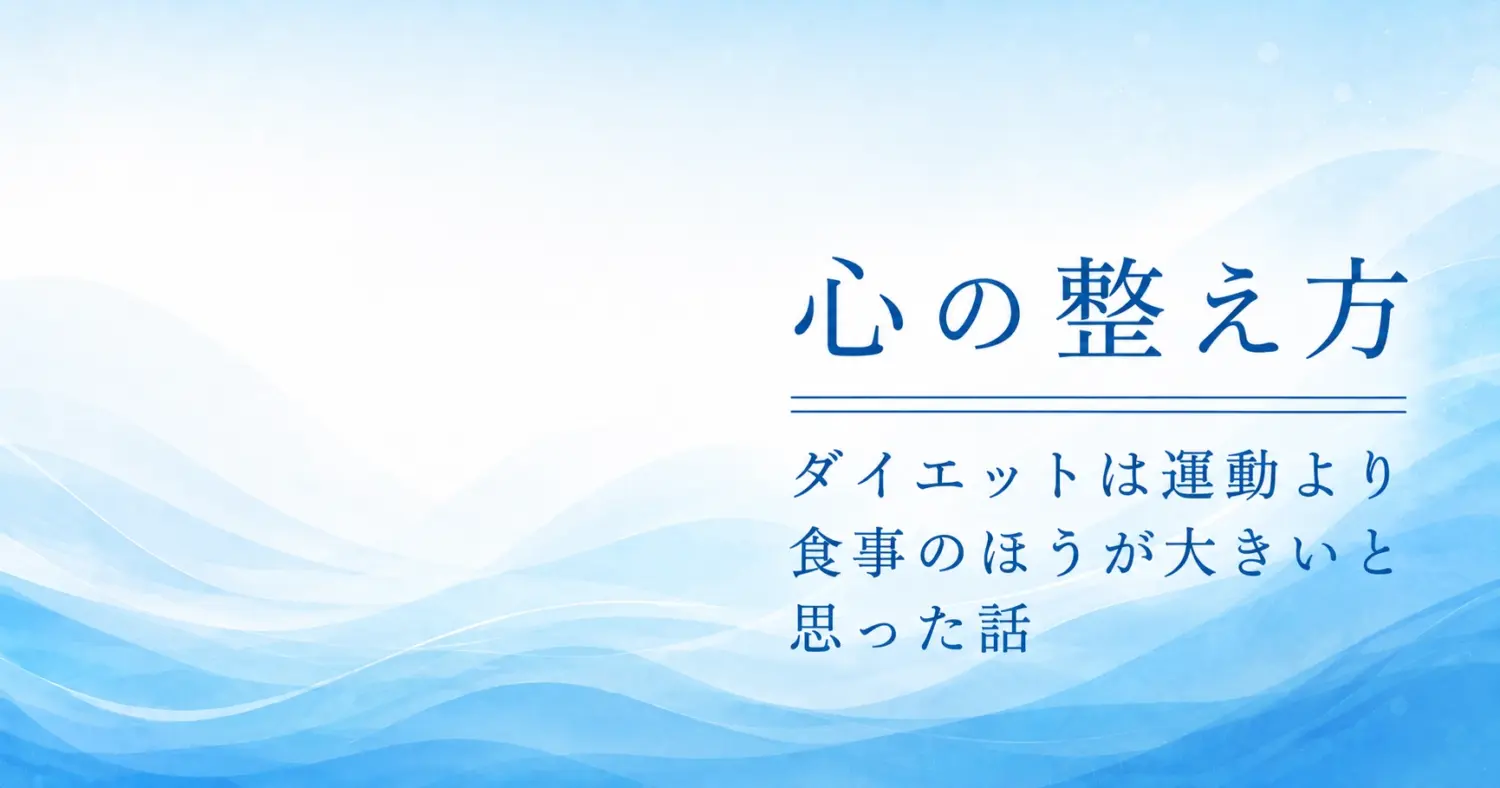 心の整え方

ダイエットは運動より食事のほうが大きいと思った話